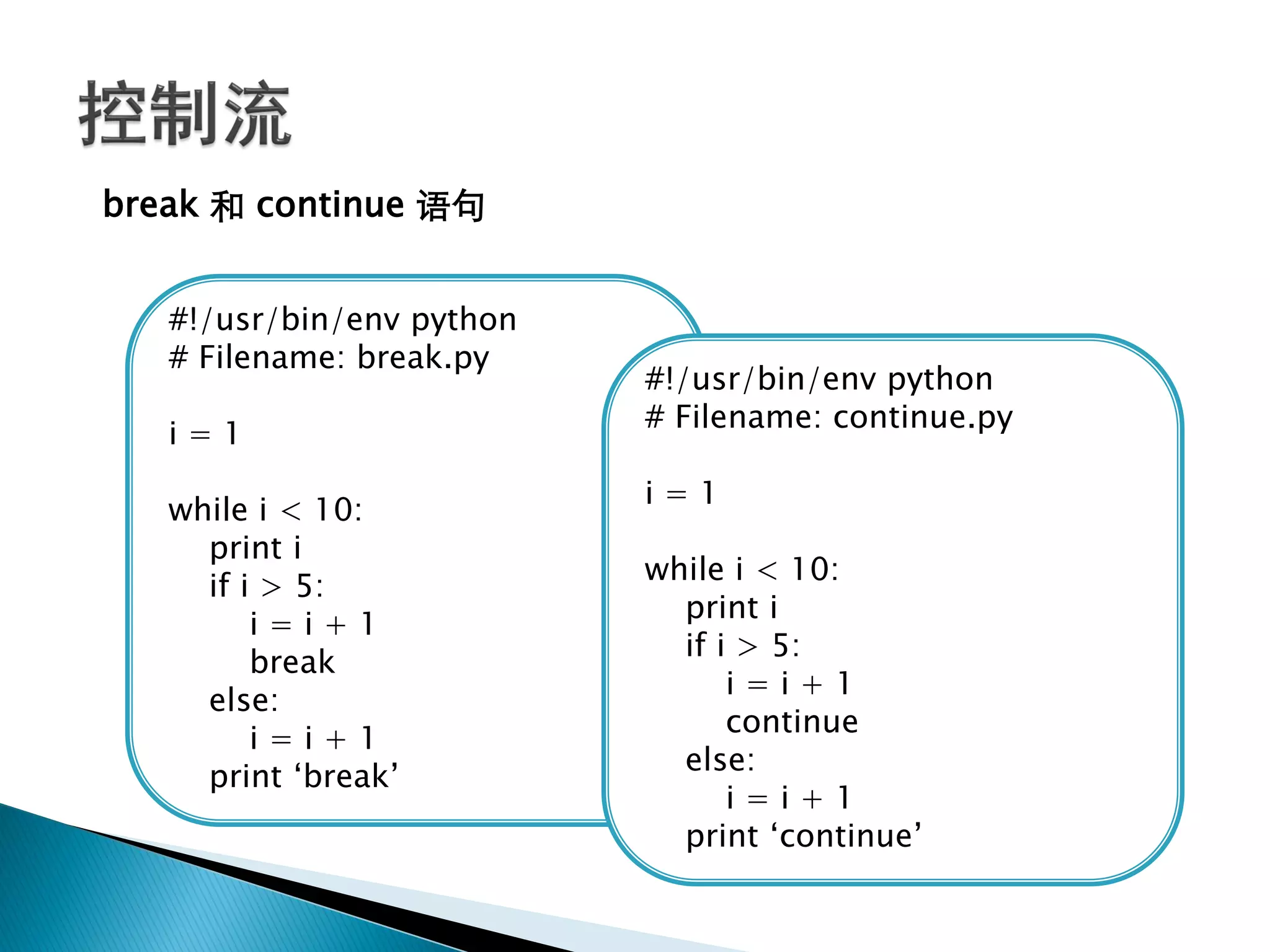 控制流

break 和 continue 语句

#!/usr/bin/env python
# Filename: break.py

i = 1

while i < 10:
    print i
    if i > 5:
        i = i + 1
        break
    else:
        i = i + 1
    print ‘break’

#!/usr/bin/env python
# Filename: continue.py

i = 1

while i < 10:
    print i
    if i > 5:
        i = i + 1
        continue
    else:
        i = i + 1
    print ‘continue’